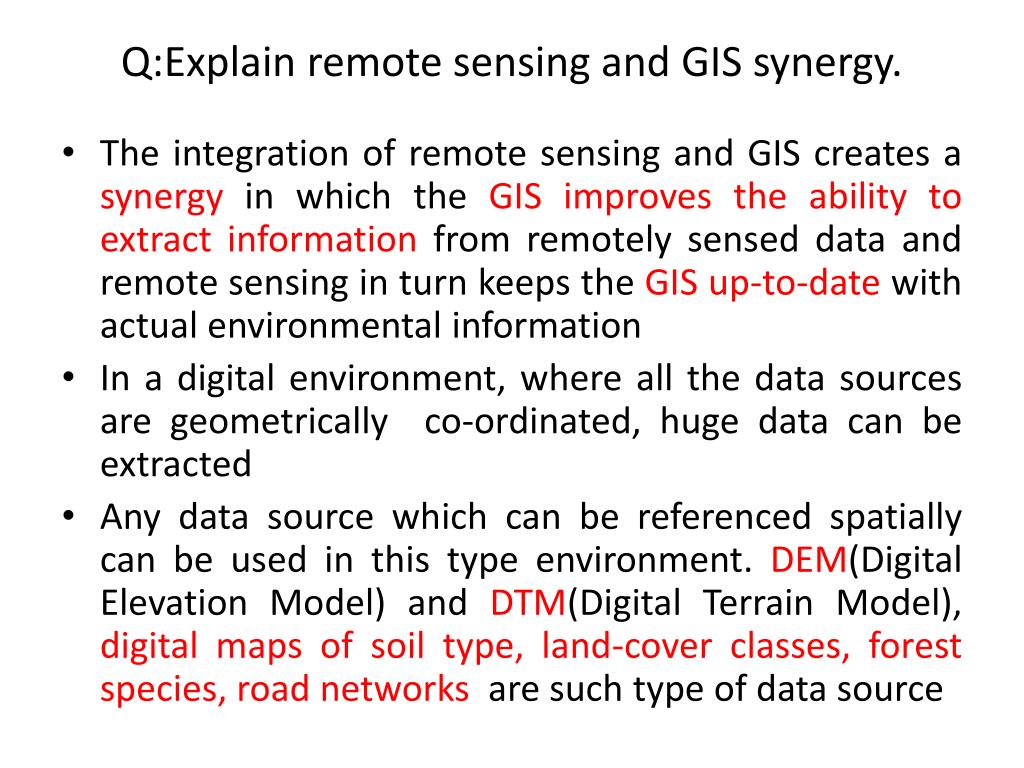 Q:Explain remote sensing and GIS synergy.

• The integration of remote sensing and GIS creates a synergy in which the GIS improves the ability to extract information from remotely sensed data and remote sensing in turn keeps the GIS up-to-date with actual environmental information

• In a digital environment, where all the data sources are geometrically co-ordinated, huge data can be extracted

• Any data source which can be referenced spatially can be used in this type environment. DEM(Digital Elevation Model) and DTM(Digital Terrain Model), digital maps of soil type, land-cover classes, forest species, road networks are such type of data source